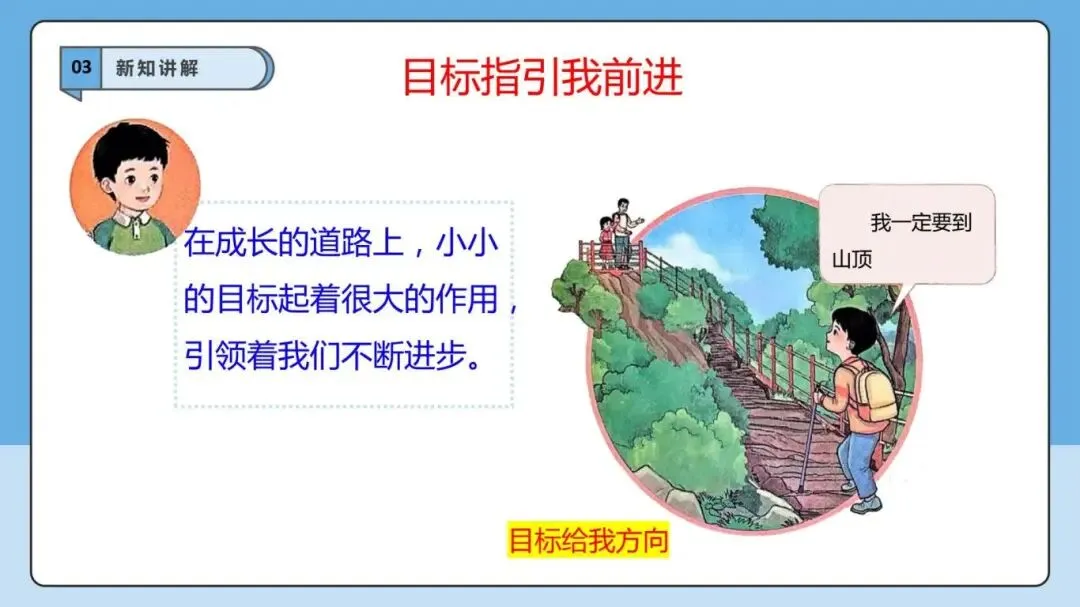 03 新知讲解

目标指引我前进

在成长的道路上，小小的目标起着很大的作用，引领着我们不断进步。

我一定要到山顶

目标给我方向